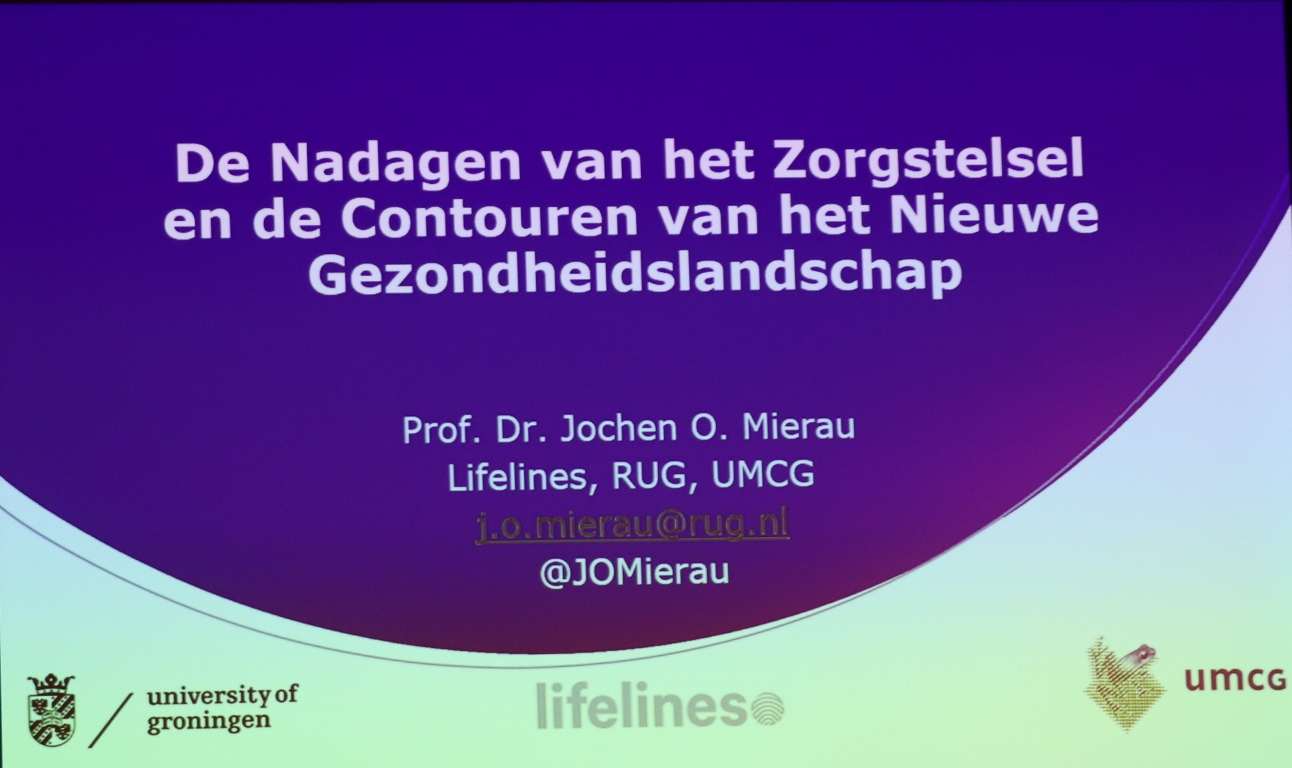 De Nadagen van het Zorgstelsel en de Contouren van het Nieuwe Gezondheidslandschap

Prof. Dr. Jochen O. Mierau
Lifelines, RUG, UMCG
j.o.mierau@rug.nl
@JOMierau

university of groningen

lifelines

umcg